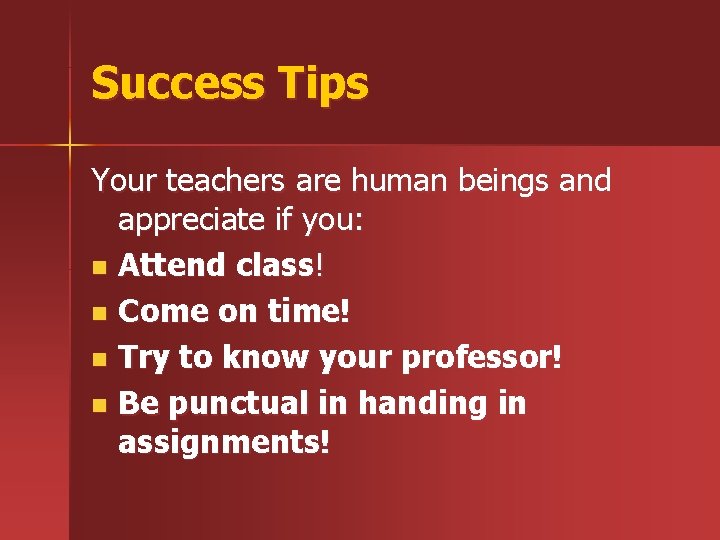 Success Tips

Your teachers are human beings and appreciate if you:

- Attend class!
- Come on time!
- Try to know your professor!
- Be punctual in handing in assignments!